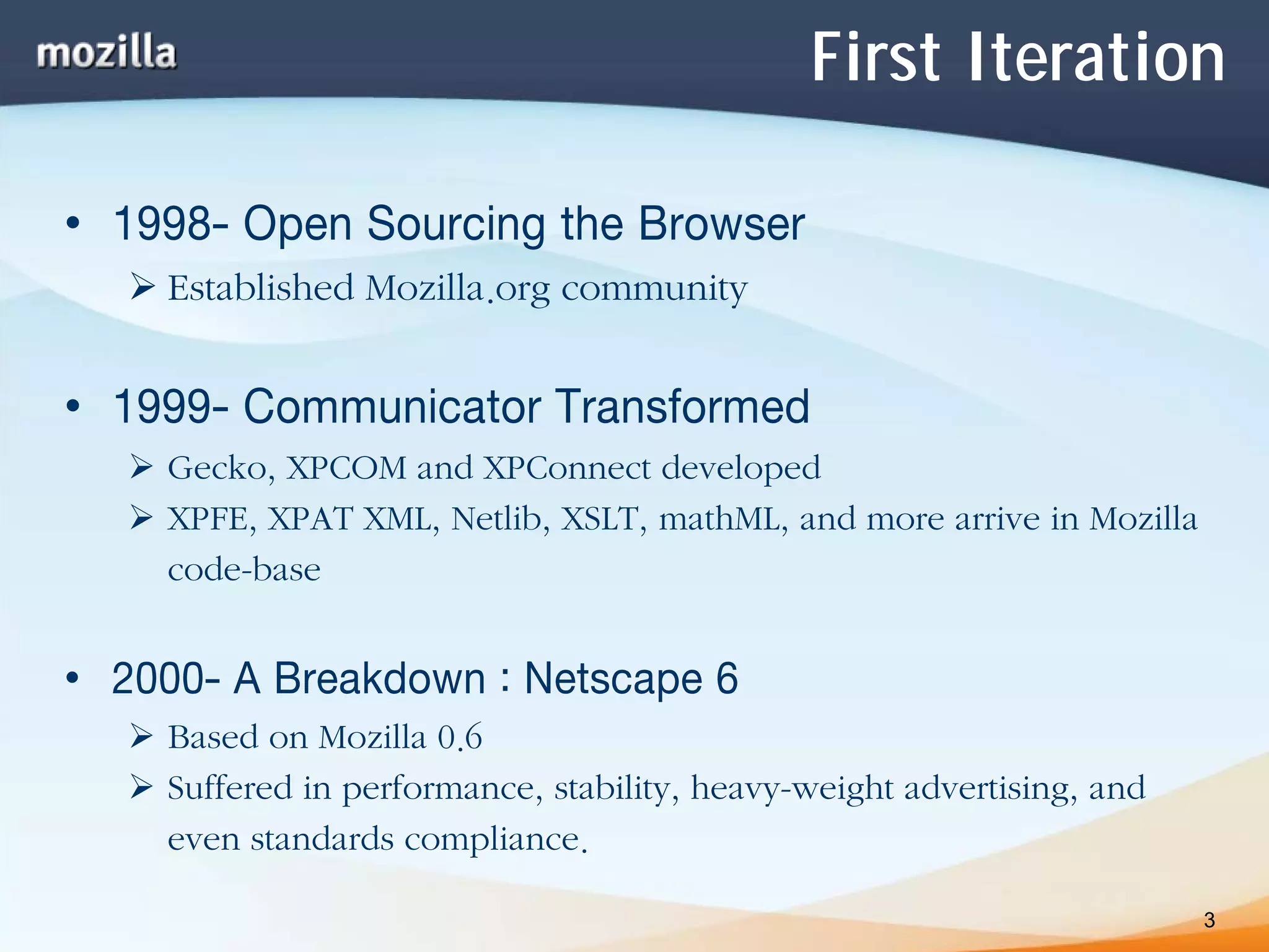 mozilla

First Iteration

• 1998- Open Sourcing the Browser
➢ Established Mozilla.org community

• 1999- Communicator Transformed
➢ Gecko, XPCOM and XPConnect developed
➢ XPFE, XPAT XML, Netlib, XSLT, mathML, and more arrive in Mozilla code-base

• 2000- A Breakdown : Netscape 6
➢ Based on Mozilla 0.6
➢ Suffered in performance, stability, heavy-weight advertising, and even standards compliance.

3